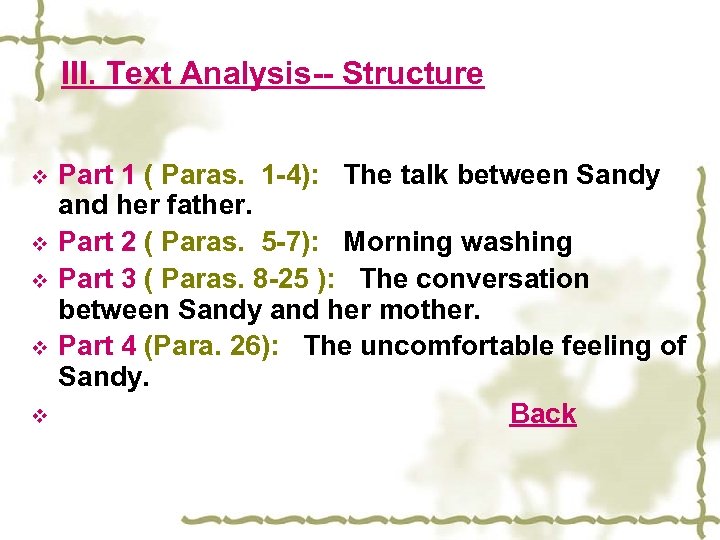 III. Text Analysis-- Structure

❖ Part 1 ( Paras. 1-4): The talk between Sandy and her father.
❖ Part 2 ( Paras. 5-7): Morning washing
❖ Part 3 ( Paras. 8-25 ): The conversation between Sandy and her mother.
❖ Part 4 (Para. 26): The uncomfortable feeling of Sandy.
❖ Back